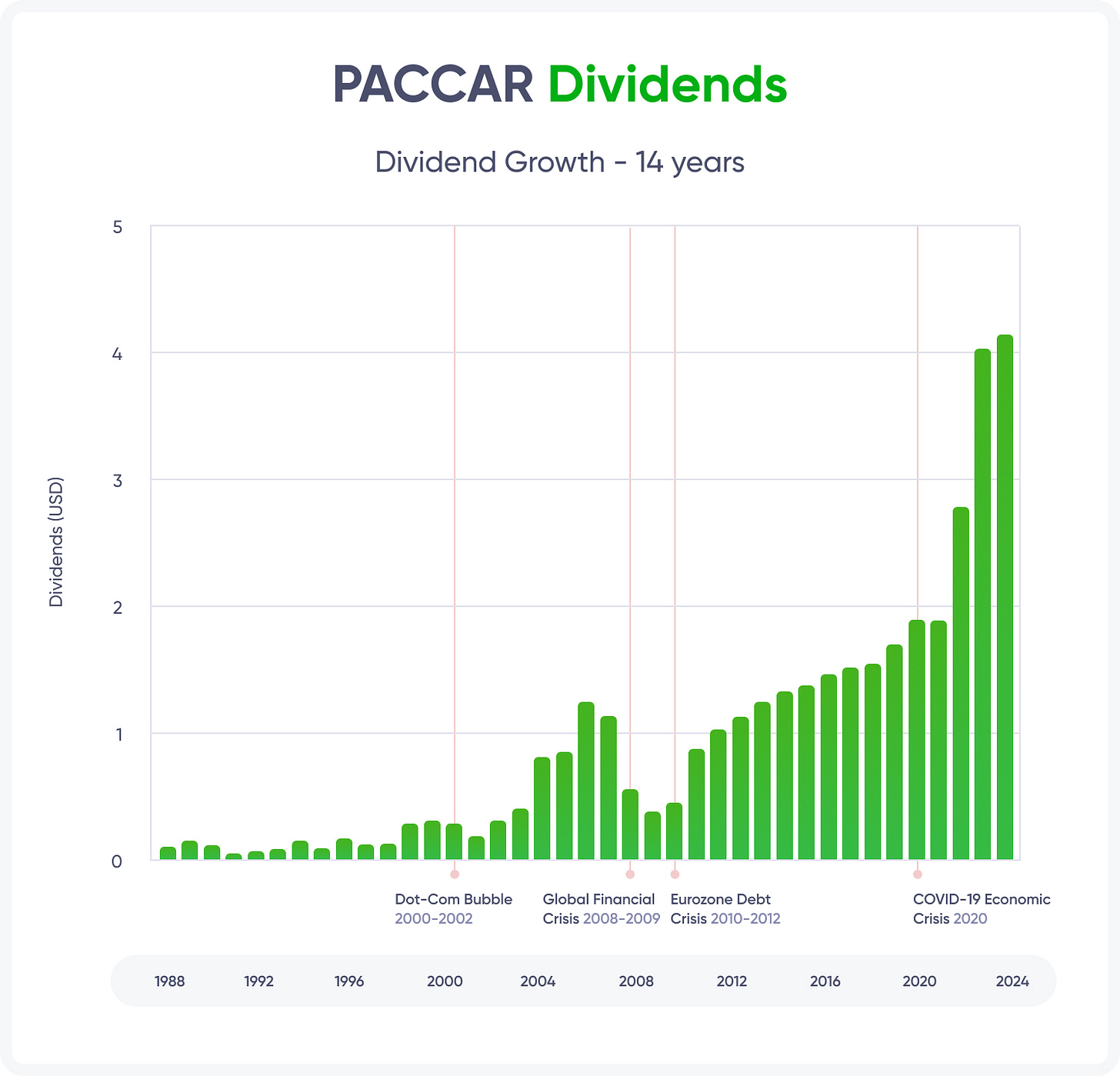 PACCAR Dividends

Dividend Growth - 14 years

Dividends (USD)

5
4
3
2
1
0

Dot-Com Bubble 2000-2002

Global Financial Crisis 2008-2009

Eurozone Debt Crisis 2010-2012

COVID-19 Economic Crisis 2020

1988 1992 1996 2000 2004 2008 2012 2016 2020 2024